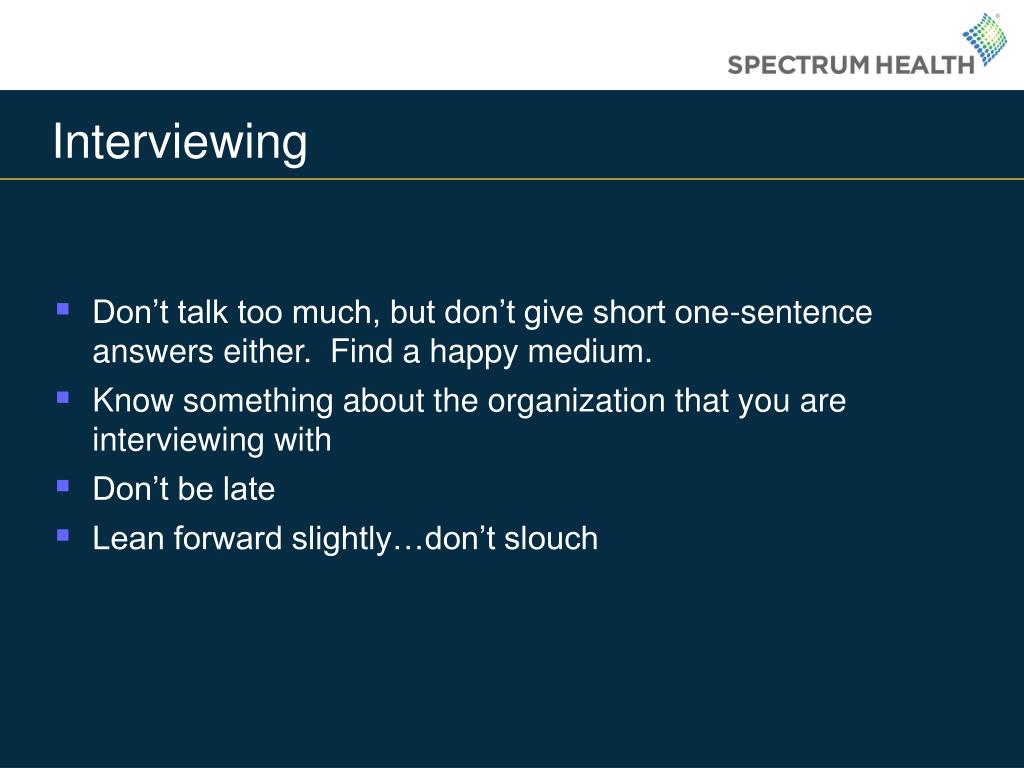 SPECTRUM HEALTH

Interviewing

- Don’t talk too much, but don’t give short one-sentence answers either. Find a happy medium.
- Know something about the organization that you are interviewing with
- Don’t be late
- Lean forward slightly…don’t slouch